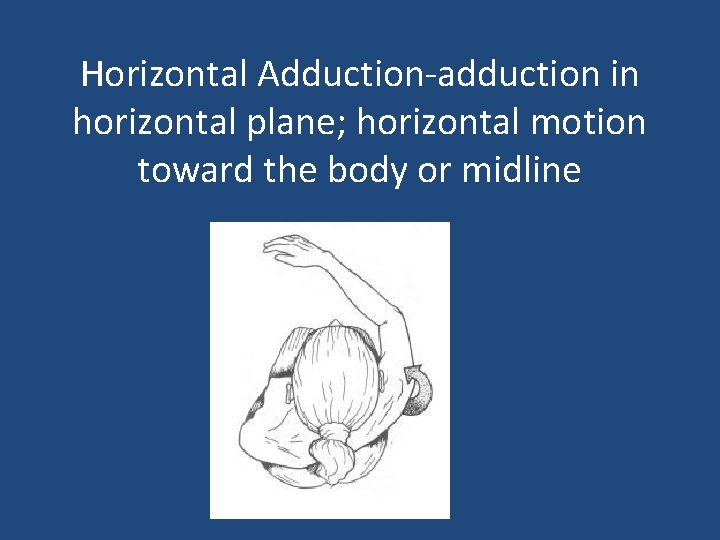 Horizontal Adduction-adduction in horizontal plane; horizontal motion toward the body or midline